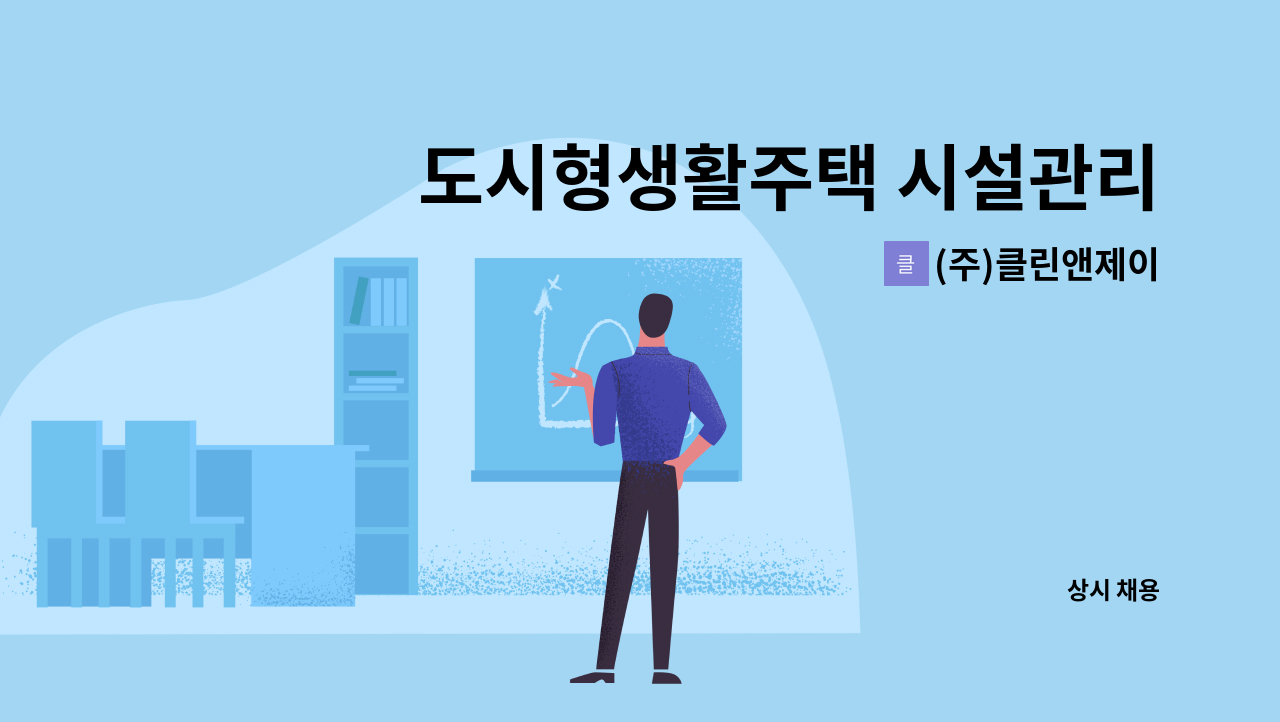 도시형생활주택 시설관리

클 (주)클린앤제이

상시 채용